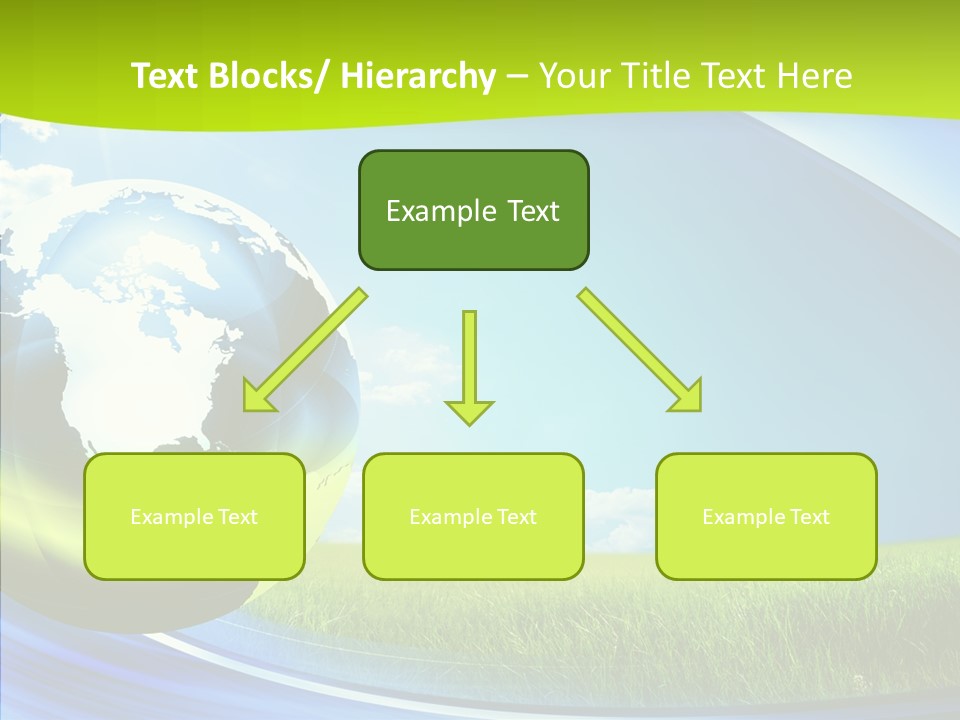 Text Blocks/ Hierarchy – Your Title Text Here

Example Text

Example Text

Example Text

Example Text